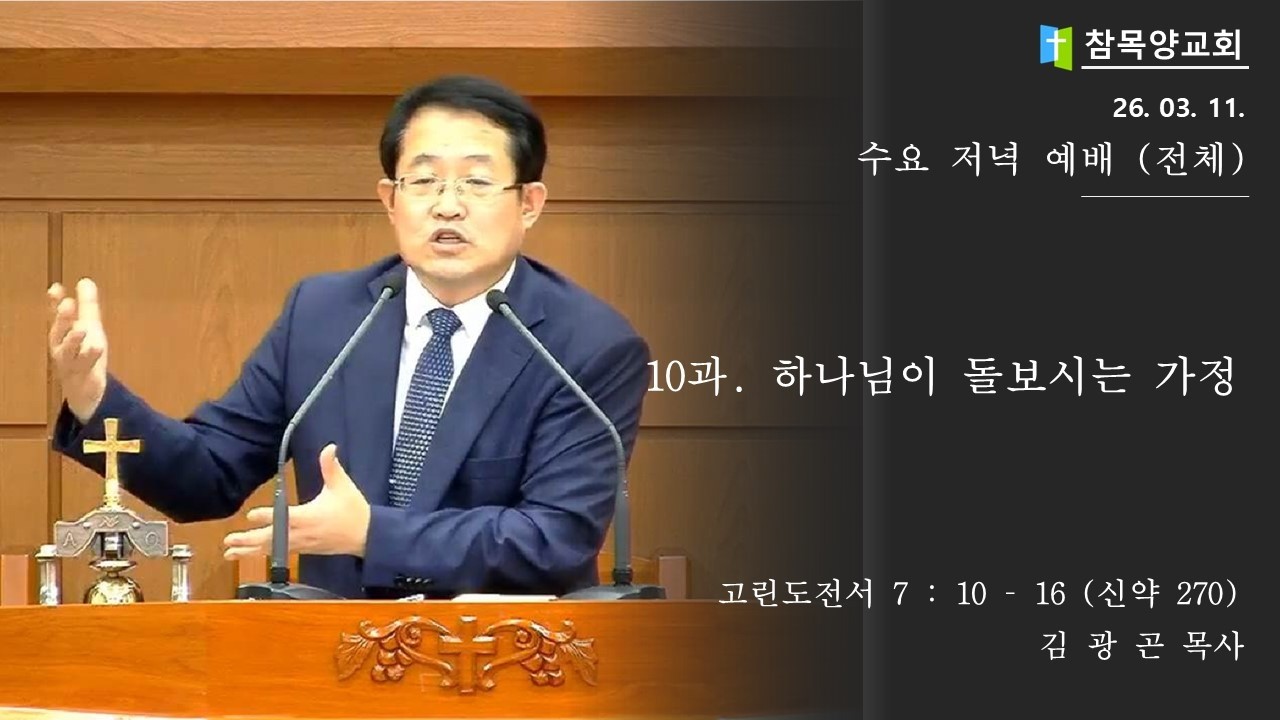 참목양교회

26. 03. 11.

수요 저녁 예배 (전체)

10과. 하나님이 돌보시는 가정

고린도전서 7 : 10 - 16 (신약 270)

김 광 곤 목사